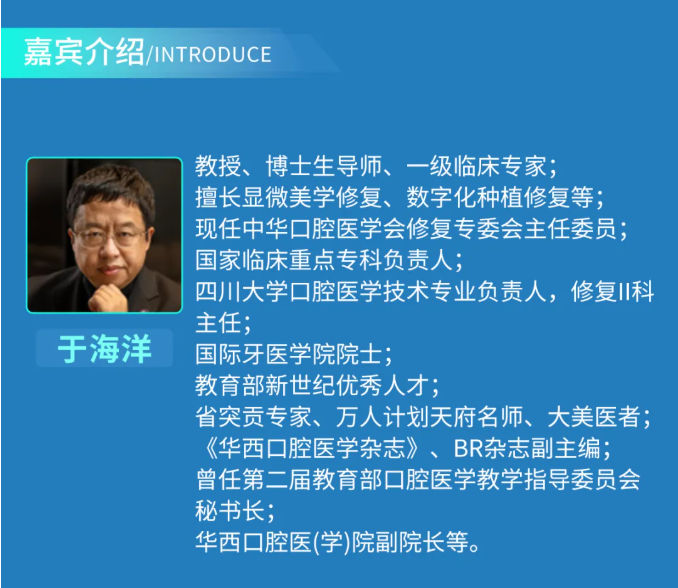 嘉宾介绍/INTRODUCE

于海洋

教授、博士生导师、一级临床专家；
擅长显微美学修复、数字化种植修复等；
现任中华口腔医学会修复专委会主任委员；
国家临床重点专科负责人；
四川大学口腔医学技术专业负责人，修复II科主任；
国际牙医学院院士；
教育部新世纪优秀人才；
省突贡专家、万人计划天府名师、大美医者；
《华西口腔医学杂志》、BR杂志副主编；
曾任第二届教育部口腔医学教学指导委员会秘书长；
华西口腔医(学)院副院长等。